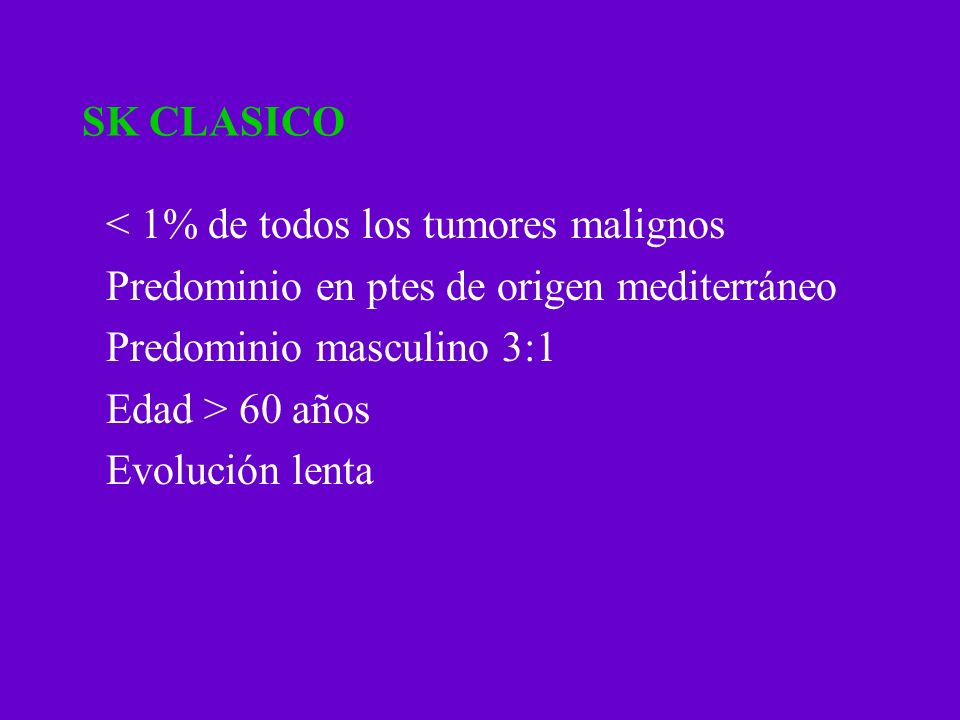 SK CLASICO

< 1% de todos los tumores malignos
Predominio en ptes de origen mediterráneo
Predominio masculino 3:1
Edad > 60 años
Evolución lenta